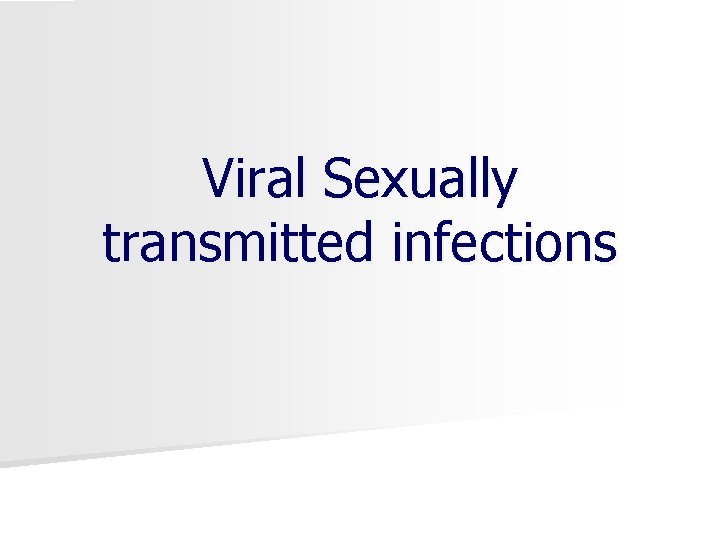 Viral Sexually transmitted infections